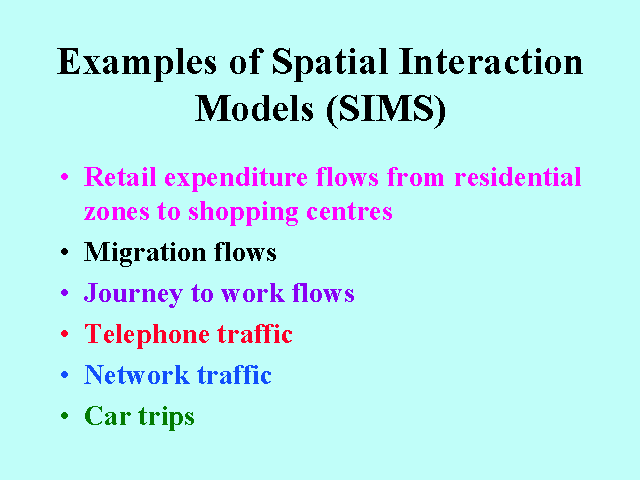 Examples of Spatial Interaction Models (SIMS)

• Retail expenditure flows from residential zones to shopping centres
• Migration flows
• Journey to work flows
• Telephone traffic
• Network traffic
• Car trips